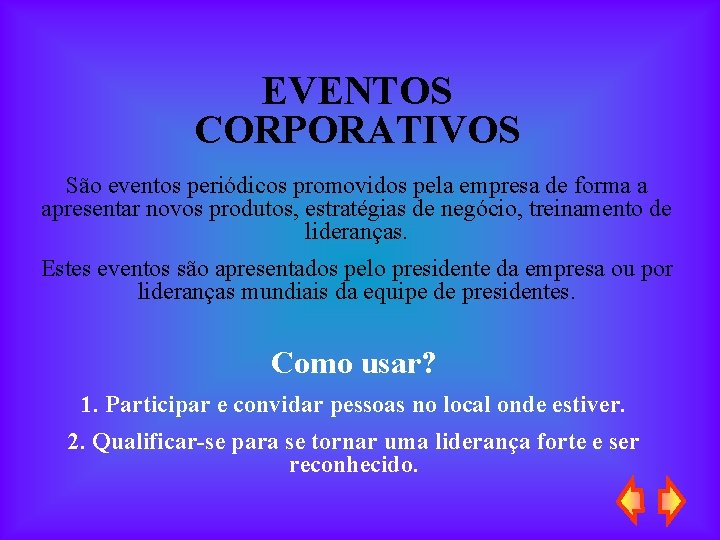 EVENTOS CORPORATIVOS

São eventos periódicos promovidos pela empresa de forma a apresentar novos produtos, estratégias de negócio, treinamento de lideranças.

Estes eventos são apresentados pelo presidente da empresa ou por lideranças mundiais da equipe de presidentes.

Como usar?

1. Participar e convidar pessoas no local onde estiver.

2. Qualificar-se para se tornar uma liderança forte e ser reconhecido.